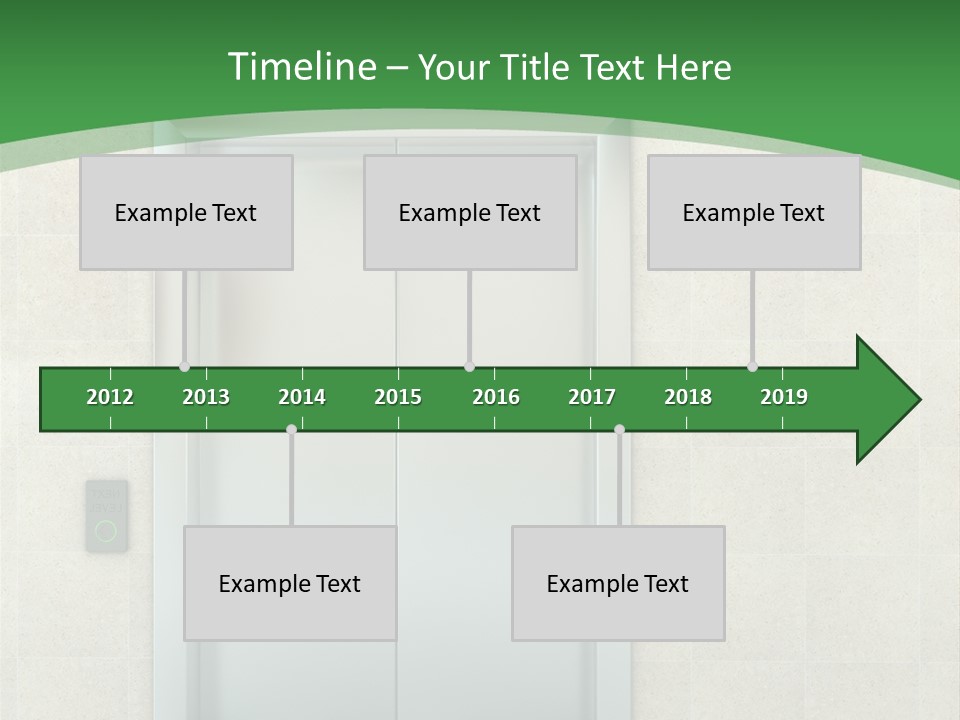 Timeline – Your Title Text Here

Example Text

Example Text

Example Text

2012 2013 2014 2015 2016 2017 2018 2019

Example Text

Example Text